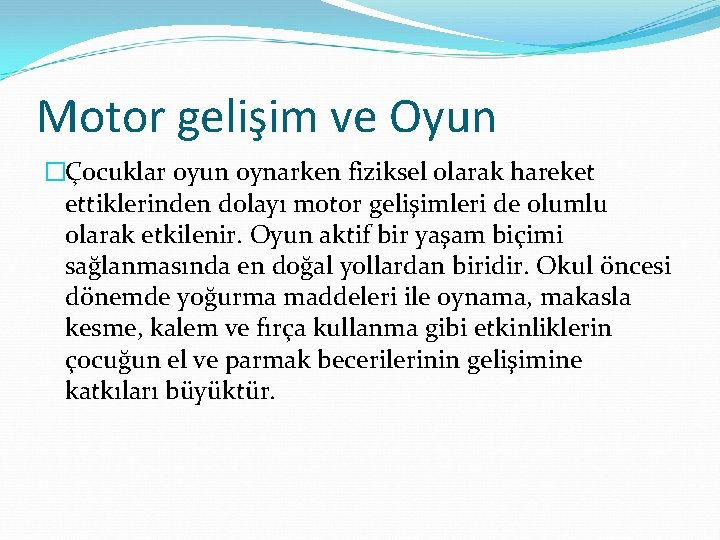 Motor gelişim ve Oyun

Çocuklar oyun oynarken fiziksel olarak hareket ettiklerinden dolayı motor gelişimleri de olumlu olarak etkilenir. Oyun aktif bir yaşam biçimi sağlanmasında en doğal yollardan biridir. Okul öncesi dönemde yoğurma maddeleri ile oynama, makasla kesme, kalem ve fırça kullanma gibi etkinliklerin çocuğun el ve parmak becerilerinin gelişimine katkıları büyüktür.